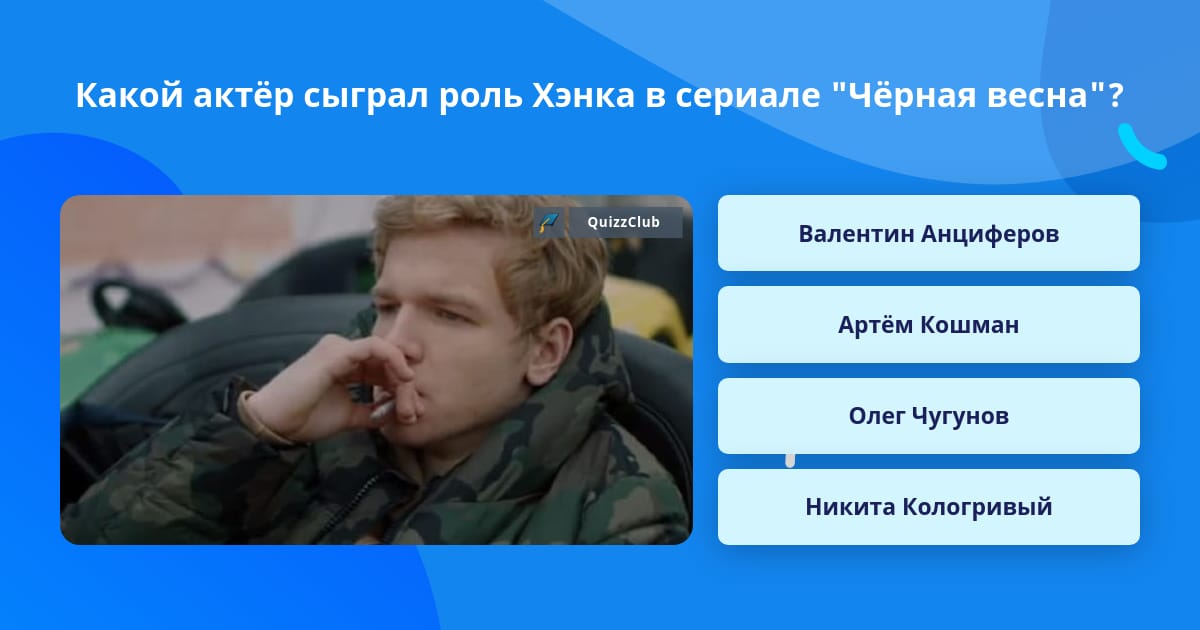 Какой актёр сыграл роль Хэнка в сериале "Чёрная весна"?

QuizzClub

Валентин Анциферов

Артём Кошман

Олег Чугунов

Никита Кологривый